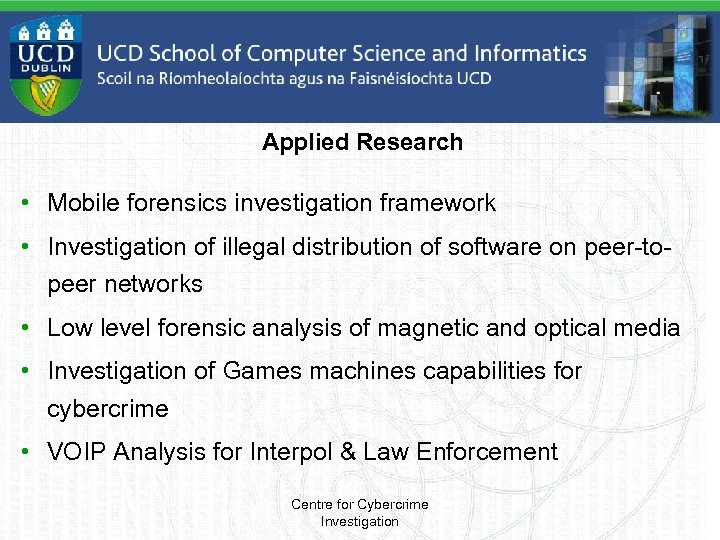 UCD DUBLIN

UCD School of Computer Science and Informatics
Scoil na Ríomheolaíochta agus na Faisnéisíochta UCD

Applied Research

• Mobile forensics investigation framework
• Investigation of illegal distribution of software on peer-to-peer networks
• Low level forensic analysis of magnetic and optical media
• Investigation of Games machines capabilities for cybercrime
• VOIP Analysis for Interpol & Law Enforcement

Centre for Cybercrime Investigation